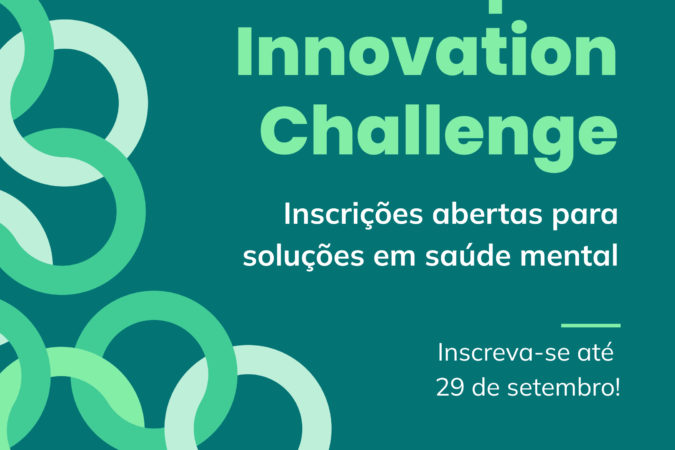 Innovation Challenge

Inscrições abertas para soluções em saúde mental

Inscreva-se até 29 de setembro!